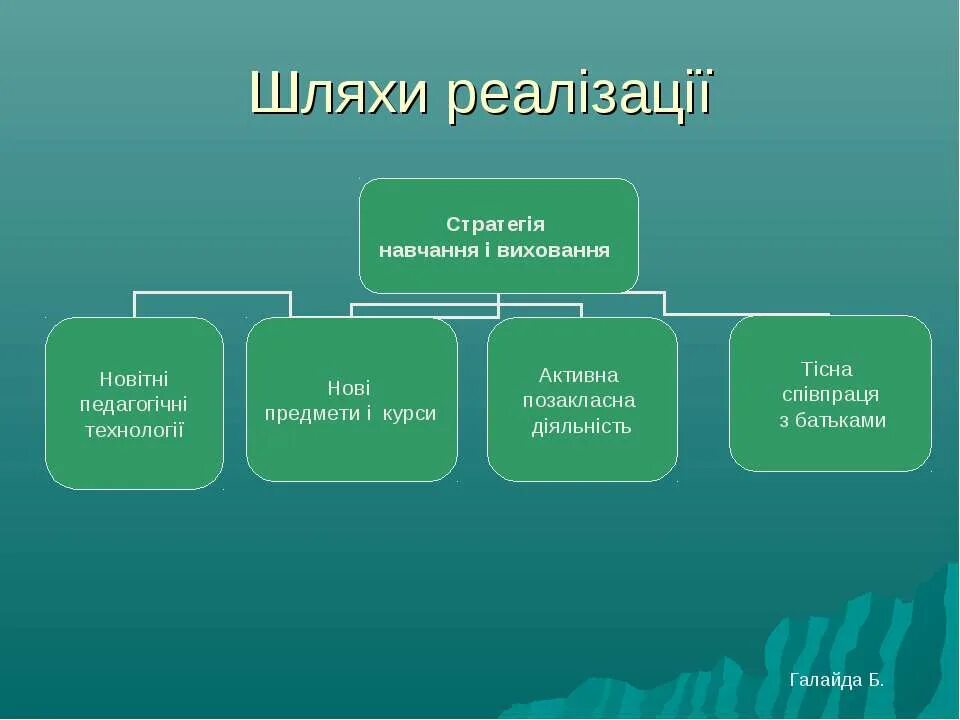 Шляхи реалізації

Стратегія навчання і виховання

Новітні педагогічні технології

Нові предмети і курси

Активна позакласна діяльність

Тісна співпраця з батьками

Галайда Б.